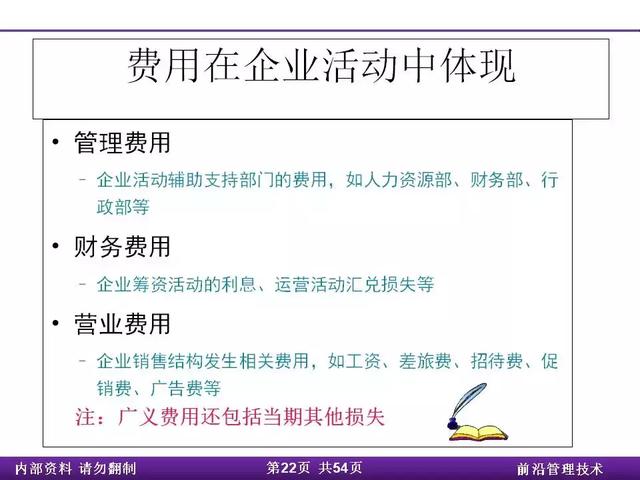 费用在企业活动中体现

• 管理费用
 – 企业活动辅助支持部门的费用，如人力资源部、财务部、行政部等

• 财务费用
 – 企业筹资活动的利息、运营活动汇兑损失等

• 营业费用
 – 企业销售结构发生相关费用，如工资、差旅费、招待费、促销费、广告费等

注：广义费用还包括当期其他损失

内部资料 请勿翻制 第22页 共54页 前沿管理技术